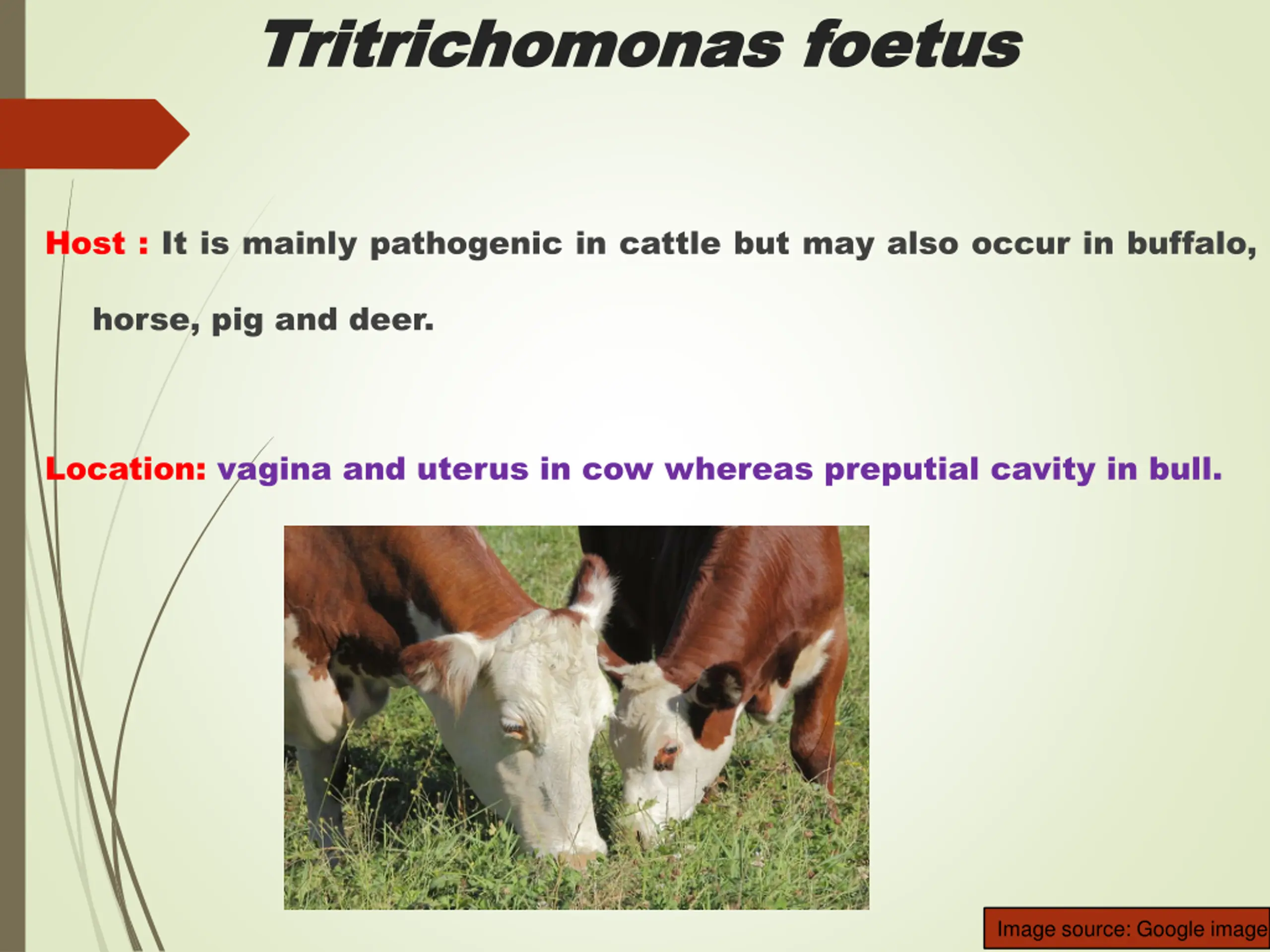 Tritrichomonas foetus

Host : It is mainly pathogenic in cattle but may also occur in buffalo, horse, pig and deer.

Location: vagina and uterus in cow whereas preputial cavity in bull.

Image source: Google image